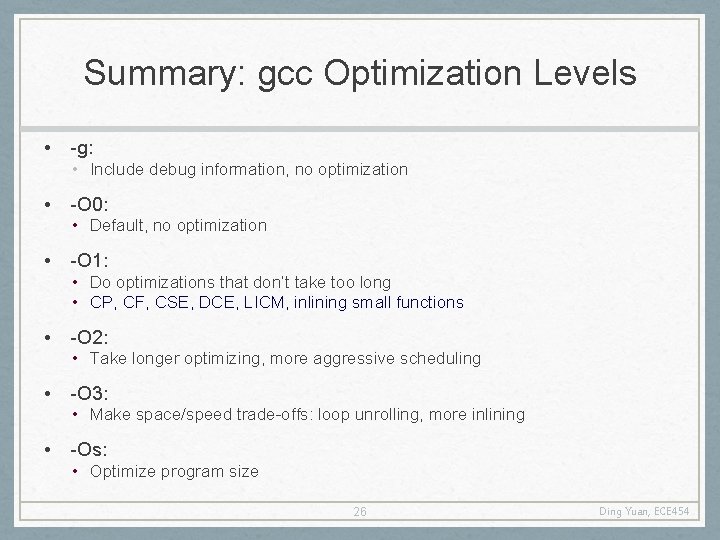 Summary: gcc Optimization Levels

• -g:
 • Include debug information, no optimization
• -O0:
 • Default, no optimization
• -O1:
 • Do optimizations that don't take too long
 • CP, CF, CSE, DCE, LICM, inlining small functions
• -O2:
 • Take longer optimizing, more aggressive scheduling
• -O3:
 • Make space/speed trade-offs: loop unrolling, more inlining
• -Os:
 • Optimize program size

26

Ding Yuan, ECE454